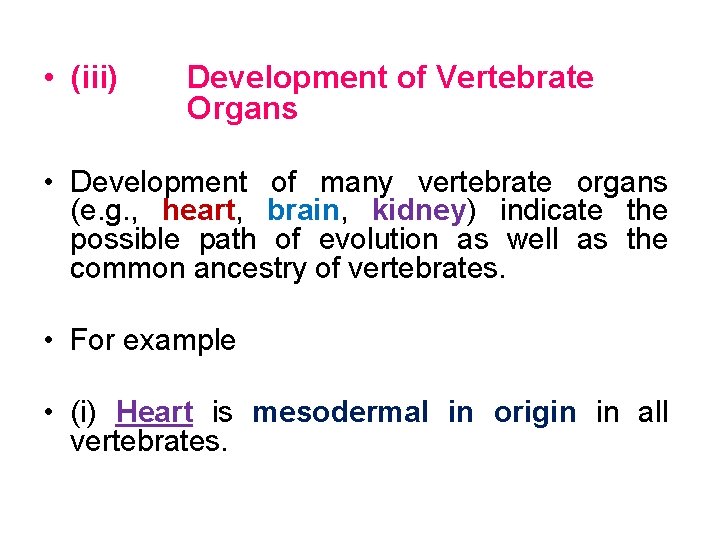 • (iii) Development of Vertebrate Organs

• Development of many vertebrate organs (e.g., heart, brain, kidney) indicate the possible path of evolution as well as the common ancestry of vertebrates.

• For example

• (i) Heart is mesodermal in origin in all vertebrates.